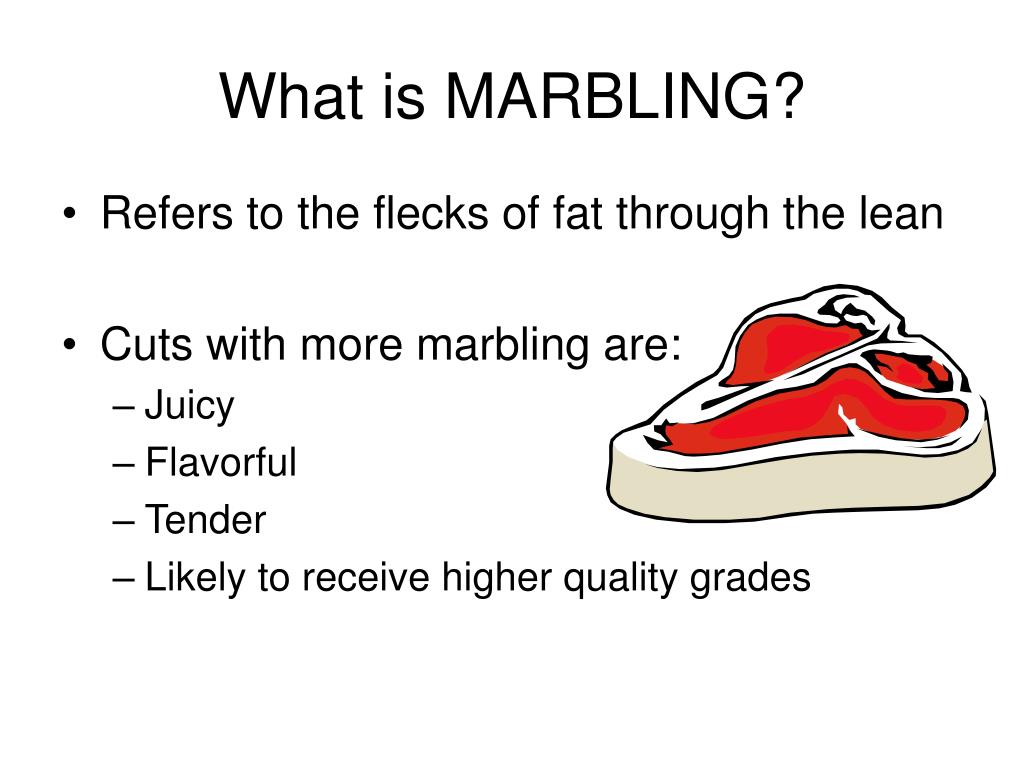 What is MARBLING?

• Refers to the flecks of fat through the lean

• Cuts with more marbling are:
– Juicy
– Flavorful
– Tender
– Likely to receive higher quality grades